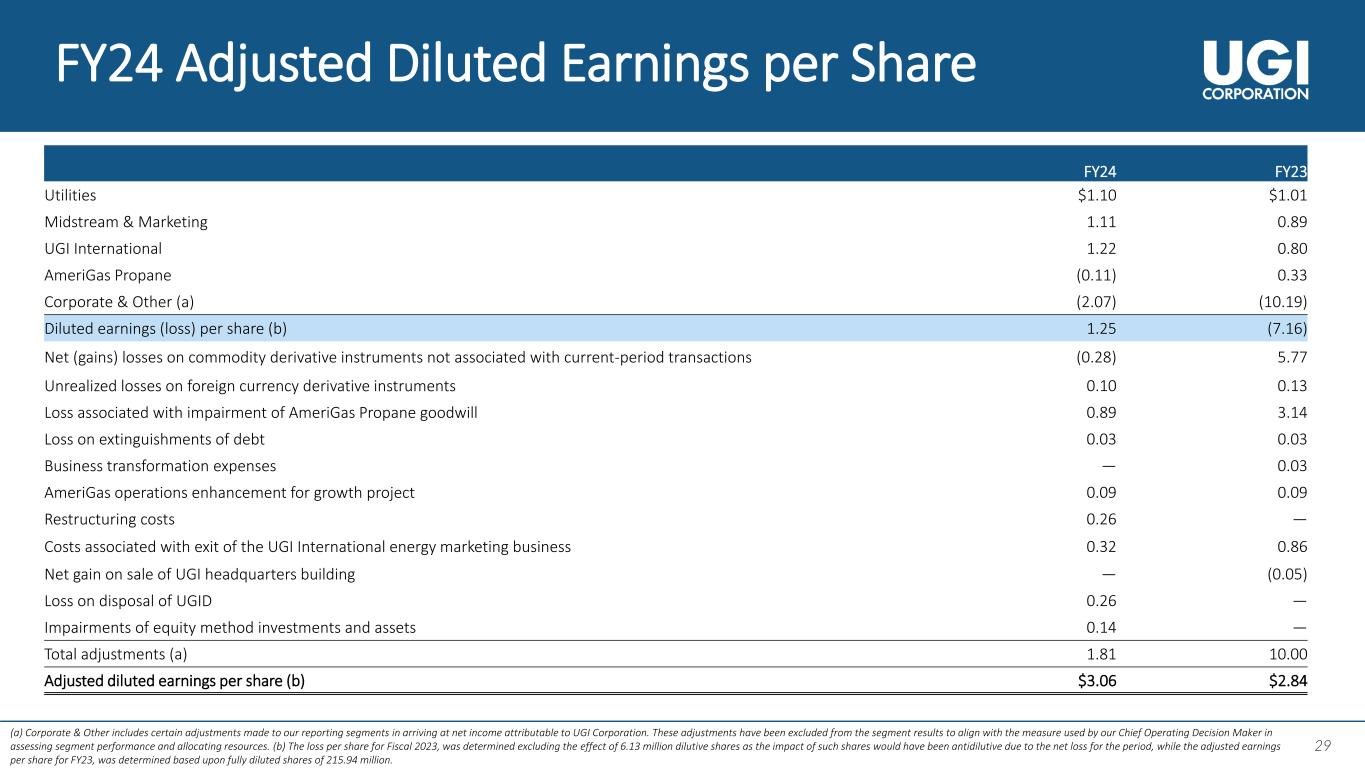 FY24 Adjusted Diluted Earnings per Share

UGI CORPORATION

| | FY24 | FY23 |
|---|---|---|
| Utilities | \$1.10 | \$1.01 |
| Midstream & Marketing | 1.11 | 0.89 |
| UGI International | 1.22 | 0.80 |
| AmeriGas Propane | (0.11) | 0.33 |
| Corporate & Other (a) | (2.07) | (10.19) |
| Diluted earnings (loss) per share (b) | 1.25 | (7.16) |
| Net (gains) losses on commodity derivative instruments not associated with current-period transactions | (0.28) | 5.77 |
| Unrealized losses on foreign currency derivative instruments | 0.10 | 0.13 |
| Loss associated with impairment of AmeriGas Propane goodwill | 0.89 | 3.14 |
| Loss on extinguishments of debt | 0.03 | 0.03 |
| Business transformation expenses | — | 0.03 |
| AmeriGas operations enhancement for growth project | 0.09 | 0.09 |
| Restructuring costs | 0.26 | — |
| Costs associated with exit of the UGI International energy marketing business | 0.32 | 0.86 |
| Net gain on sale of UGI headquarters building | — | (0.05) |
| Loss on disposal of UGID | 0.26 | — |
| Impairments of equity method investments and assets | 0.14 | — |
| Total adjustments (a) | 1.81 | 10.00 |
| Adjusted diluted earnings per share (b) | \$3.06 | \$2.84 |

(a) Corporate & Other includes certain adjustments made to our reporting segments in arriving at net income attributable to UGI Corporation. These adjustments have been excluded from the segment results to align with the measure used by our Chief Operating Decision Maker in assessing segment performance and allocating resources. (b) The loss per share for Fiscal 2023, was determined excluding the effect of 6.13 million dilutive shares as the impact of such shares would have been antidilutive due to the net loss for the period, while the adjusted earnings per share for FY23, was determined based upon fully diluted shares of 215.94 million.

29